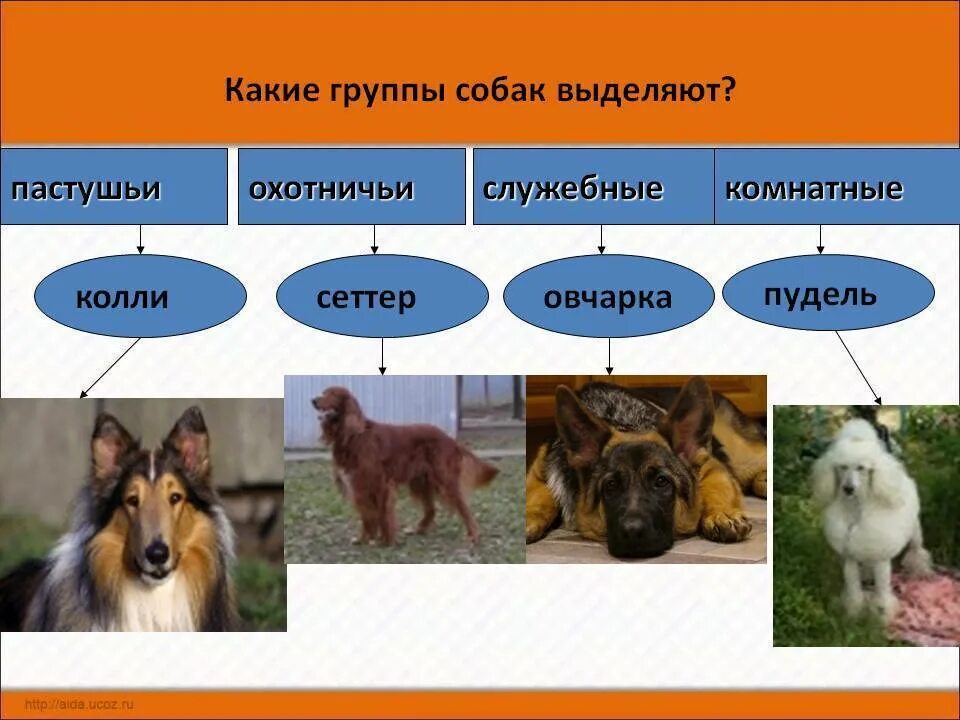 Какие группы собак выделяют?

пастушьи

охотничьи

служебные

комнатные

колли

сеттер

овчарка

пудель

http://aida.ucoz.ru